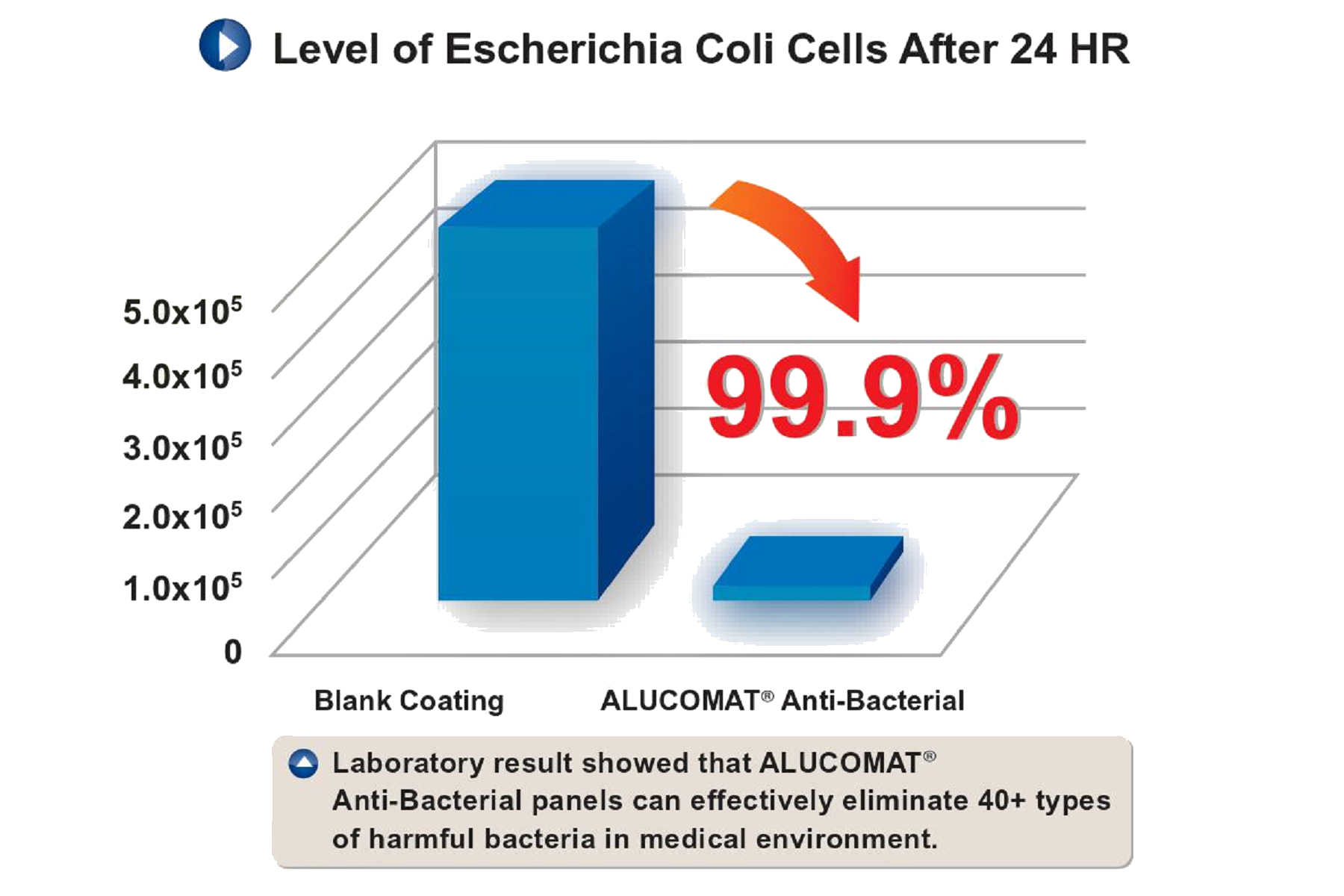 Level of Escherichia Coli Cells After 24 HR

$5.0x10^5$
$4.0x10^5$
$3.0x10^5$
$2.0x10^5$
$1.0x10^5$
0

99.9%

Blank Coating
ALUCOMAT® Anti-Bacterial

Laboratory result showed that ALUCOMAT® Anti-Bacterial panels can effectively eliminate 40+ types of harmful bacteria in medical environment.